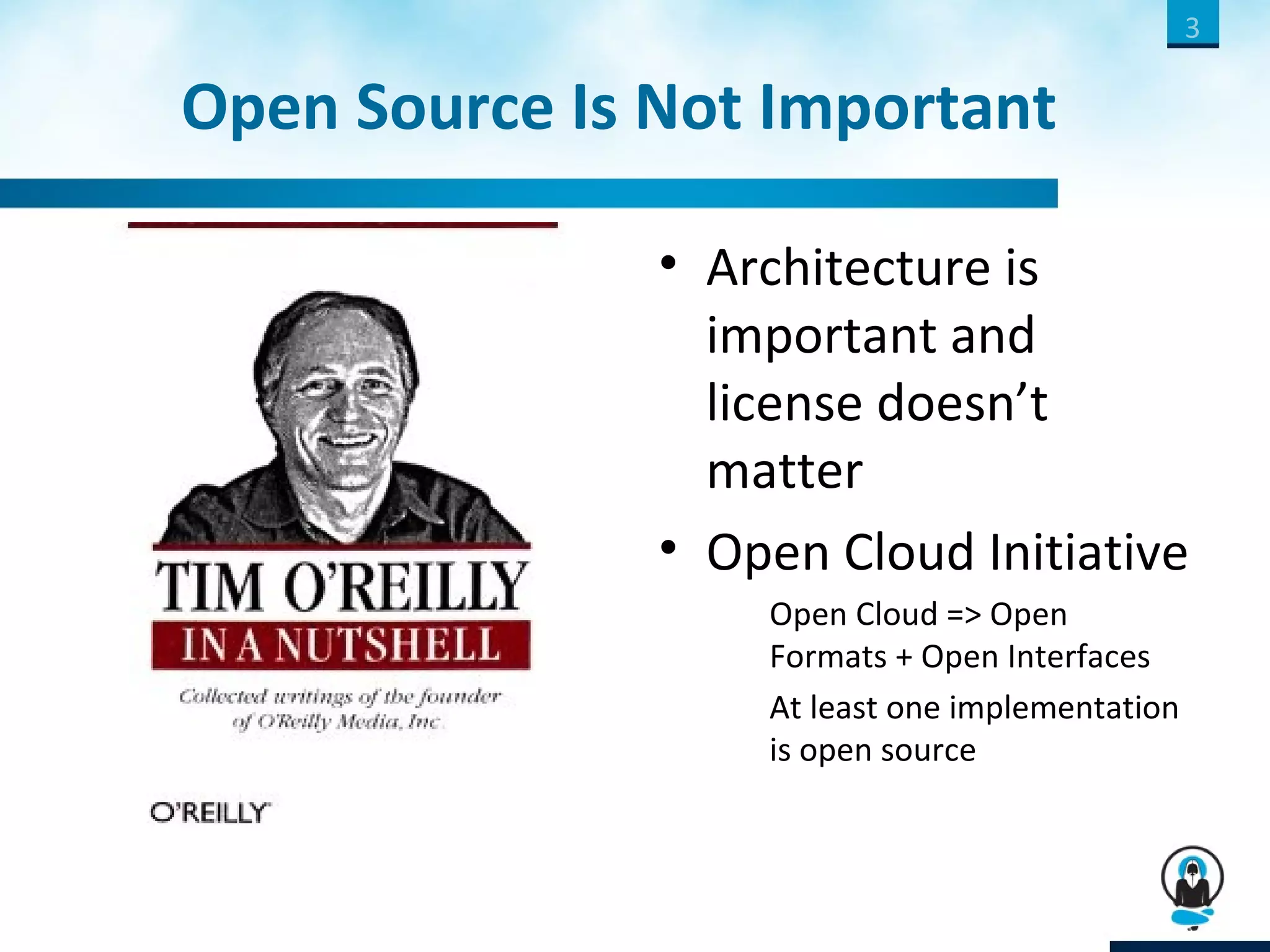 3

Open Source Is Not Important

TIM O'REILLY
IN A NUTSHELL
Collected writings of the founder of O'Reilly Media, Inc.

O'REILLY

• Architecture is important and license doesn't matter
• Open Cloud Initiative

Open Cloud => Open Formats + Open Interfaces

At least one implementation is open source